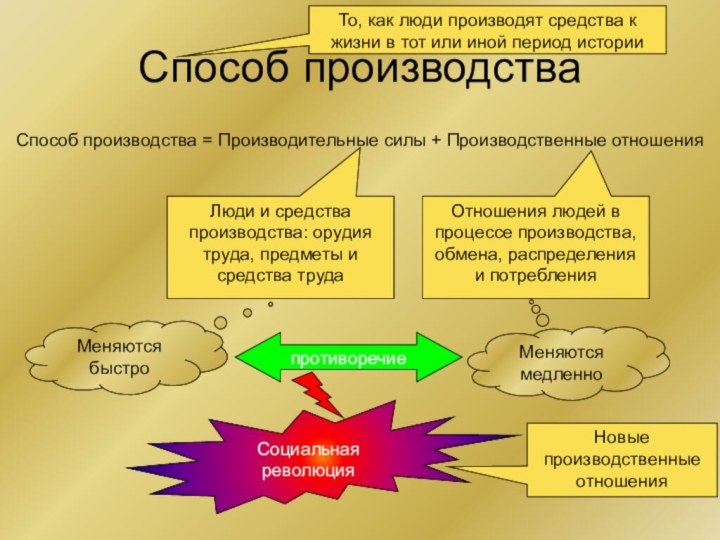 То, как люди производят средства к жизни в тот или иной период истории

Способ производства

Способ производства = Производительные силы + Производственные отношения

Люди и средства производства: орудия труда, предметы и средства труда

Отношения людей в процессе производства, обмена, распределения и потребления

Меняются быстро

противоречие

Меняются медленно

Социальная революция

Новые производственные отношения